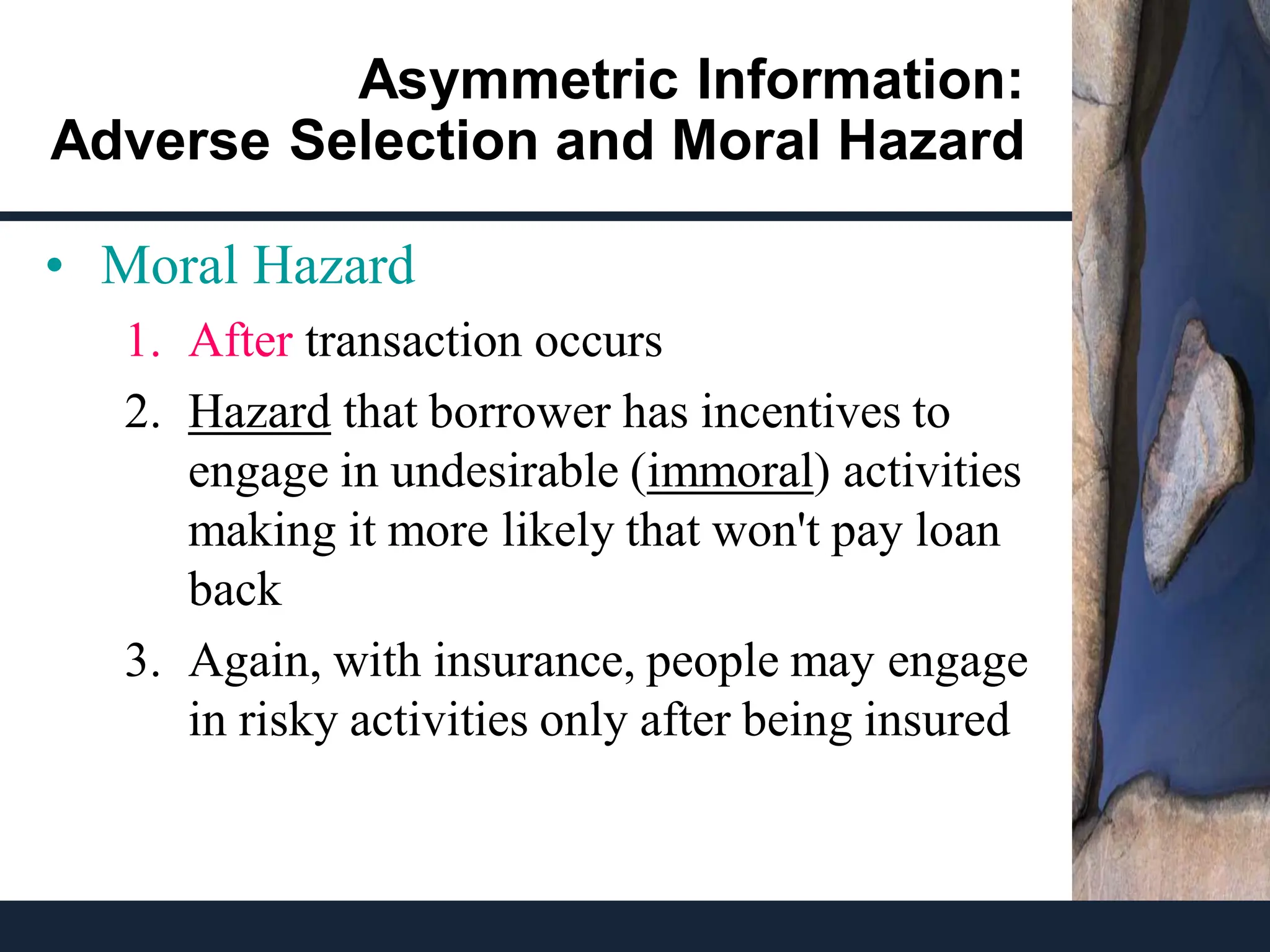 Asymmetric Information:
Adverse Selection and Moral Hazard

• Moral Hazard

1. After transaction occurs
2. Hazard that borrower has incentives to engage in undesirable (immoral) activities making it more likely that won't pay loan back
3. Again, with insurance, people may engage in risky activities only after being insured